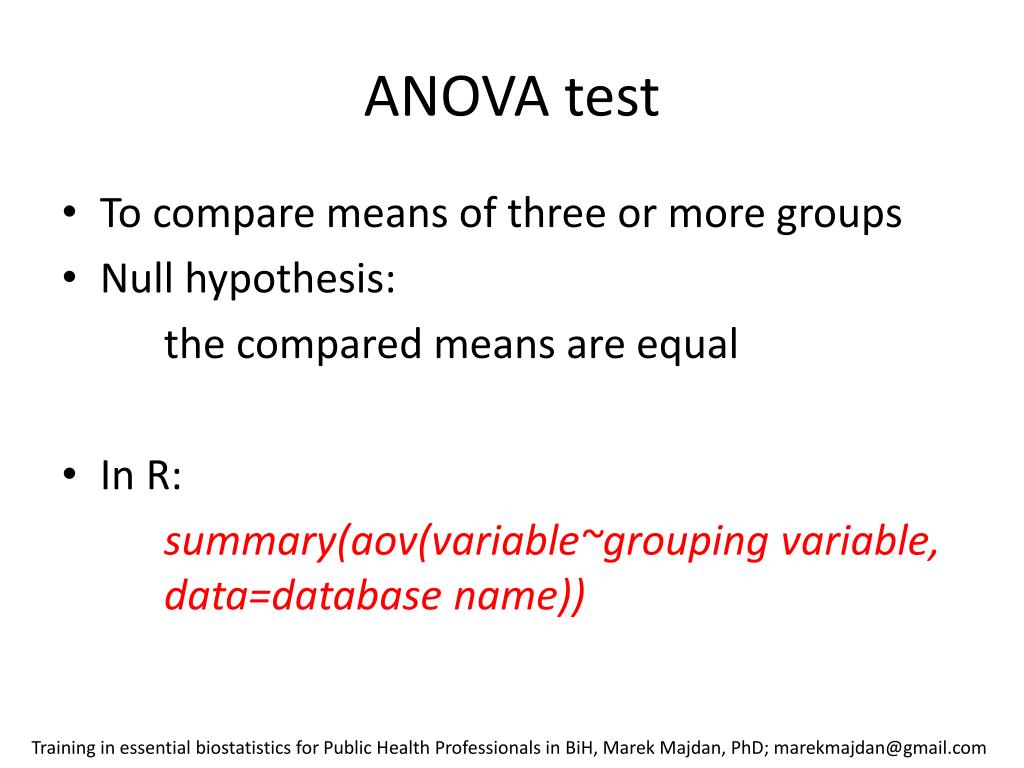 ANOVA test

• To compare means of three or more groups
• Null hypothesis:
the compared means are equal

• In R:
summary(aov(variable~grouping variable, data=database name))

Training in essential biostatistics for Public Health Professionals in BiH, Marek Majdan, PhD; marekmajdan@gmail.com